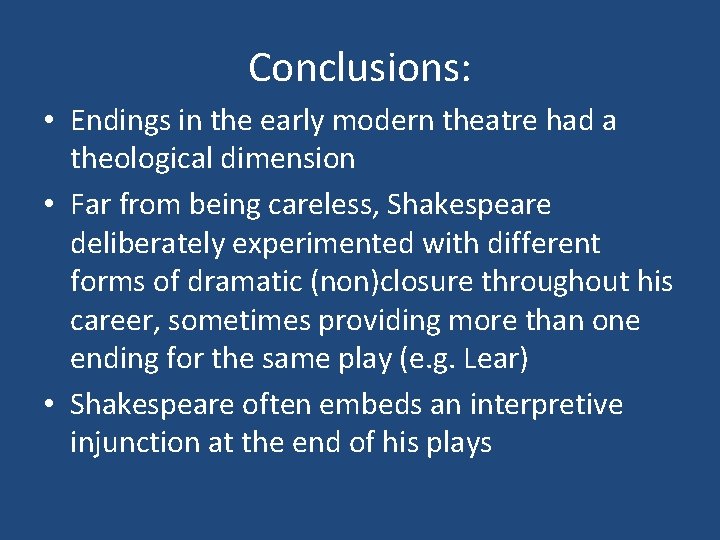 Conclusions:

• Endings in the early modern theatre had a theological dimension

• Far from being careless, Shakespeare deliberately experimented with different forms of dramatic (non)closure throughout his career, sometimes providing more than one ending for the same play (e.g. Lear)

• Shakespeare often embeds an interpretive injunction at the end of his plays